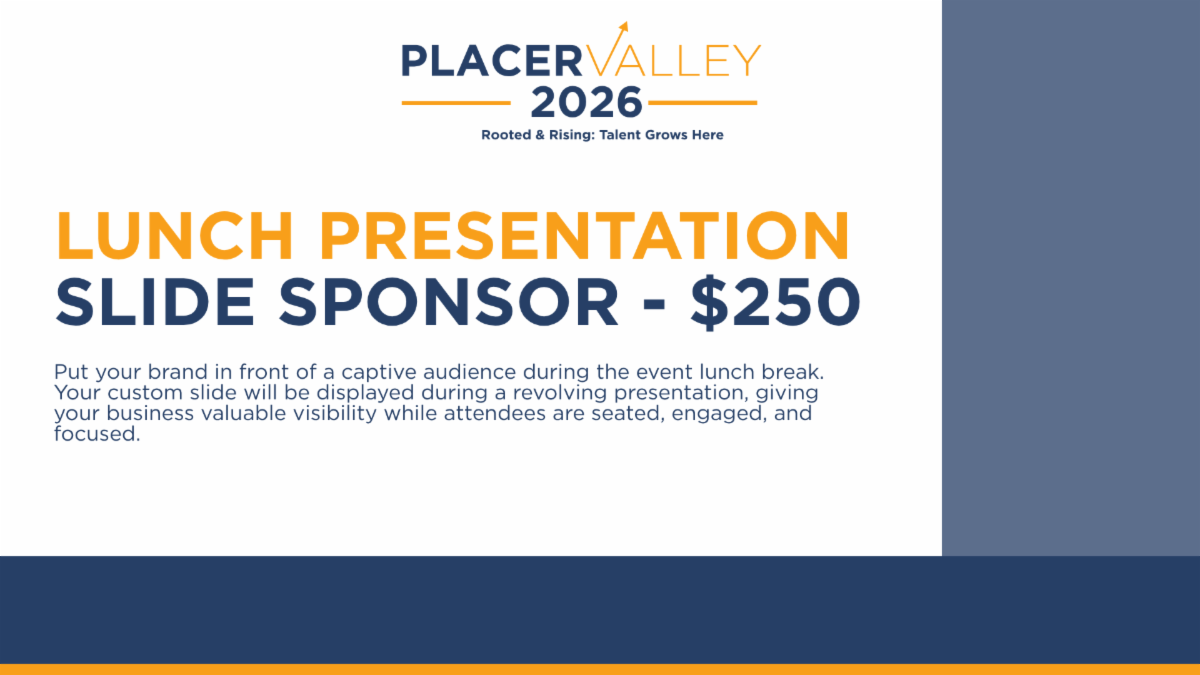 PLACERVALLEY
2026
Rooted & Rising: Talent Grows Here

LUNCH PRESENTATION
SLIDE SPONSOR - $250

Put your brand in front of a captive audience during the event lunch break. Your custom slide will be displayed during a revolving presentation, giving your business valuable visibility while attendees are seated, engaged, and focused.